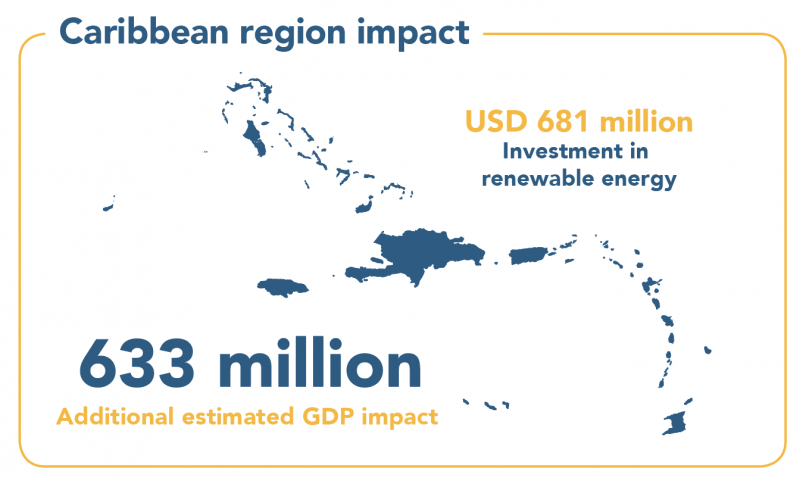 Caribbean region impact

USD 681 million
Investment in renewable energy

633 million
Additional estimated GDP impact